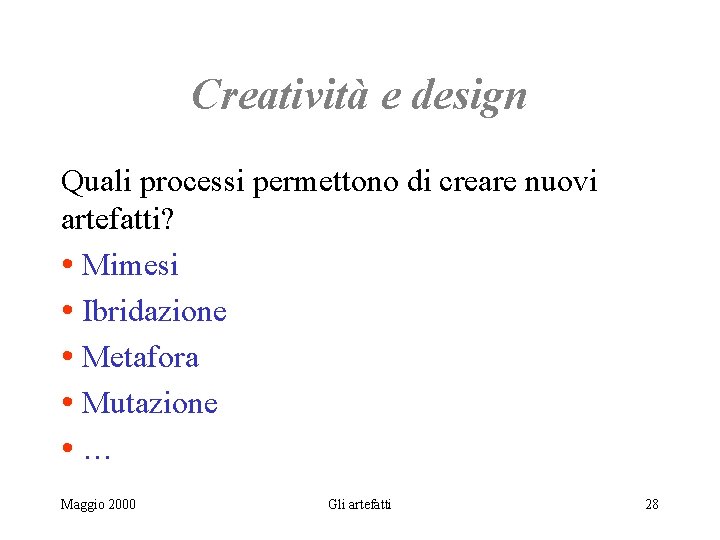 Creatività e design

Quali processi permettono di creare nuovi artefatti?

• Mimesi
• Ibridazione
• Metafora
• Mutazione
• …

Maggio 2000

Gli artefatti

28